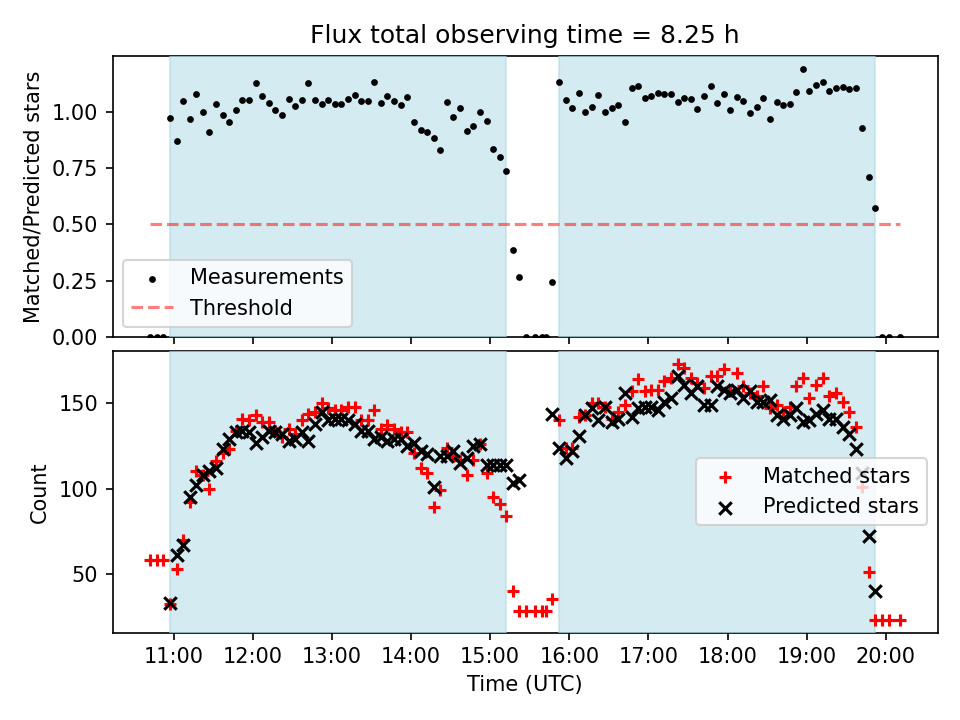 Flux total observing time = 8.25 h

Matched/Predicted stars

1.00
0.75
0.50
0.25
0.00

Measurements
Threshold

Count

150
100
50

Matched stars
Predicted stars

11:00
12:00
13:00
14:00
15:00
16:00
17:00
18:00
19:00
20:00

Time (UTC)